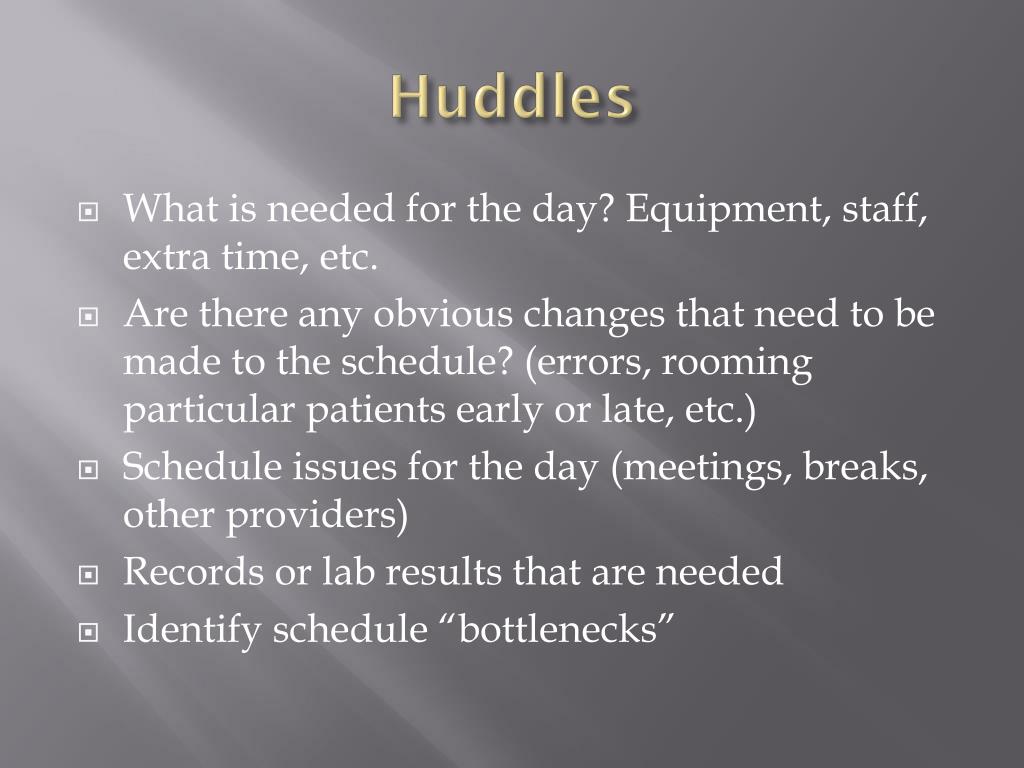 Huddles

What is needed for the day? Equipment, staff, extra time, etc.

Are there any obvious changes that need to be made to the schedule? (errors, rooming particular patients early or late, etc.)

Schedule issues for the day (meetings, breaks, other providers)

Records or lab results that are needed

Identify schedule “bottlenecks”